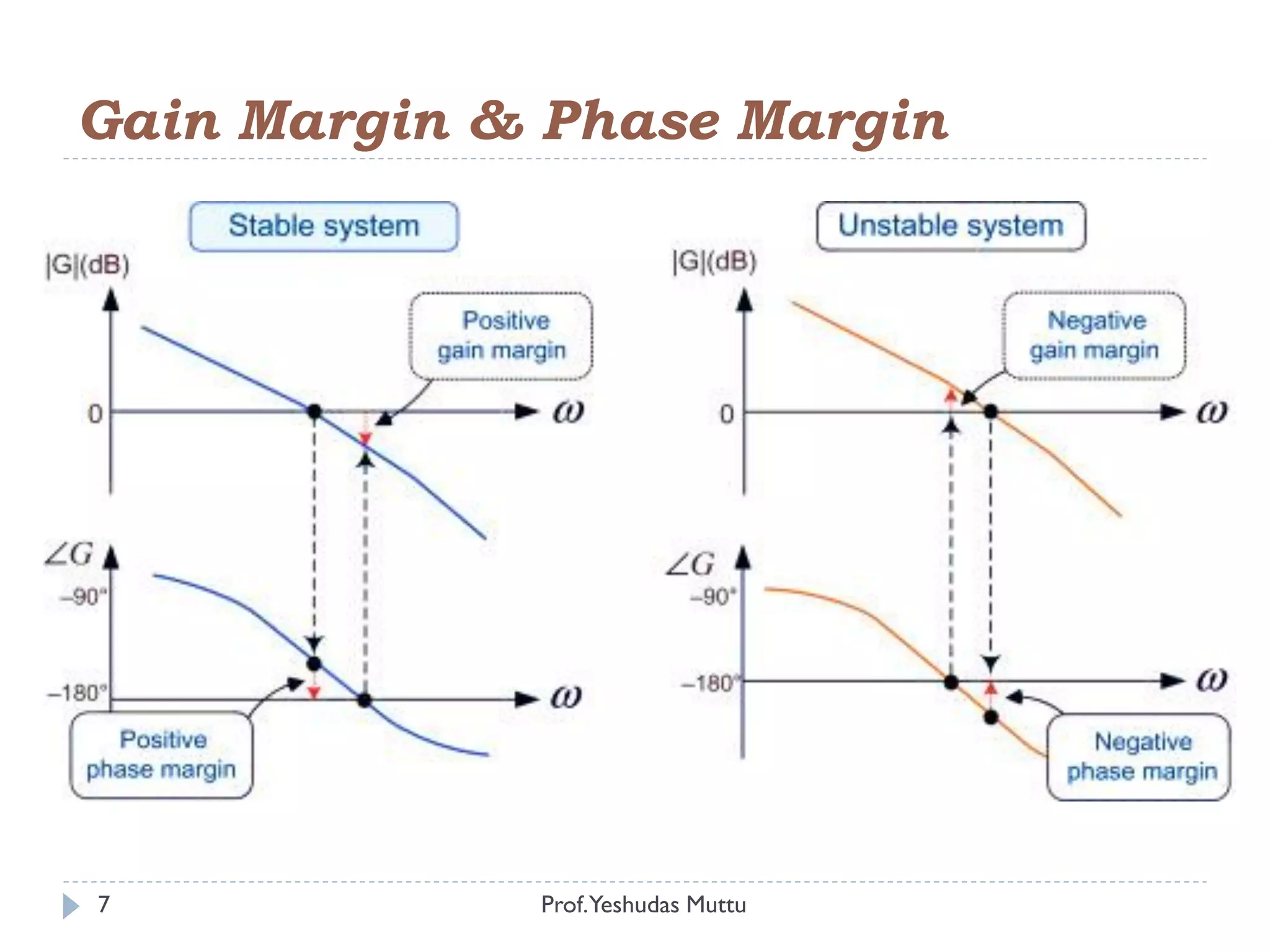 Gain Margin & Phase Margin

Stable system

|G|(dB)

Positive gain margin

0

$\omega$

$\angle G$

–90°

–180°

$\omega$

Positive phase margin

Unstable system

|G|(dB)

Negative gain margin

0

$\omega$

$\angle G$

–90°

–180°

$\omega$

Negative phase margin

7

Prof. Yeshudas Muttu